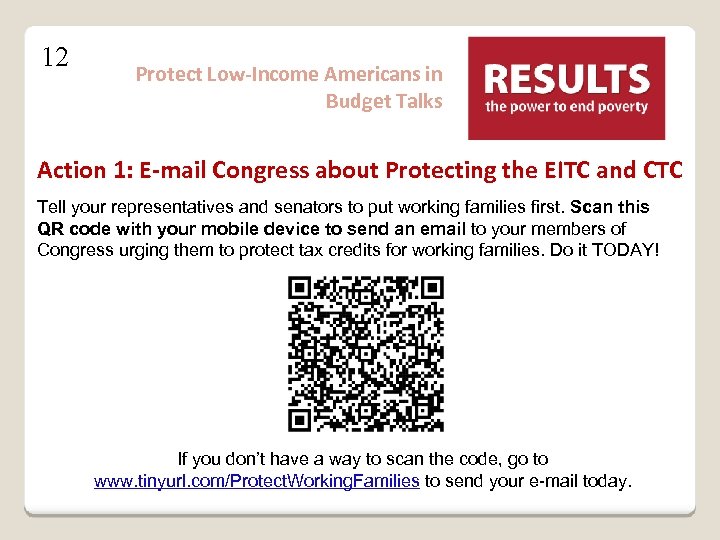 12

Protect Low-Income Americans in Budget Talks

RESULTS
the power to end poverty

Action 1: E-mail Congress about Protecting the EITC and CTC

Tell your representatives and senators to put working families first. Scan this QR code with your mobile device to send an email to your members of Congress urging them to protect tax credits for working families. Do it TODAY!

If you don't have a way to scan the code, go to www.tinyurl.com/ProtectWorkingFamilies to send your e-mail today.